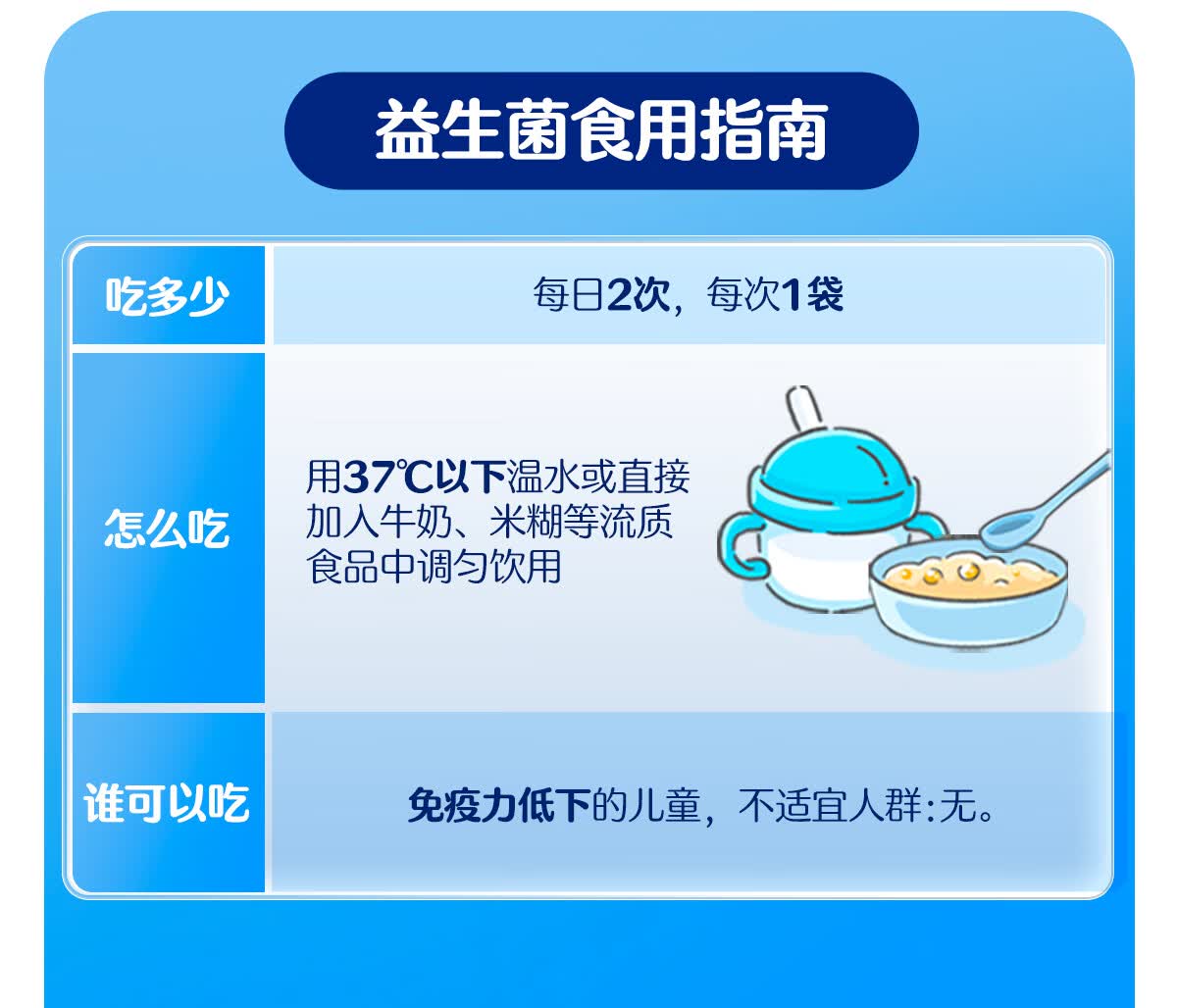 益生菌食用指南

| 吃多少 | 每日2次，每次1袋 |
|---|---|
| 怎么吃 | 用37℃以下温水或直接加入牛奶、米糊等流质食品中调匀饮用 |
| 谁可以吃 | 免疫力低下的儿童，不适宜人群:无。 |